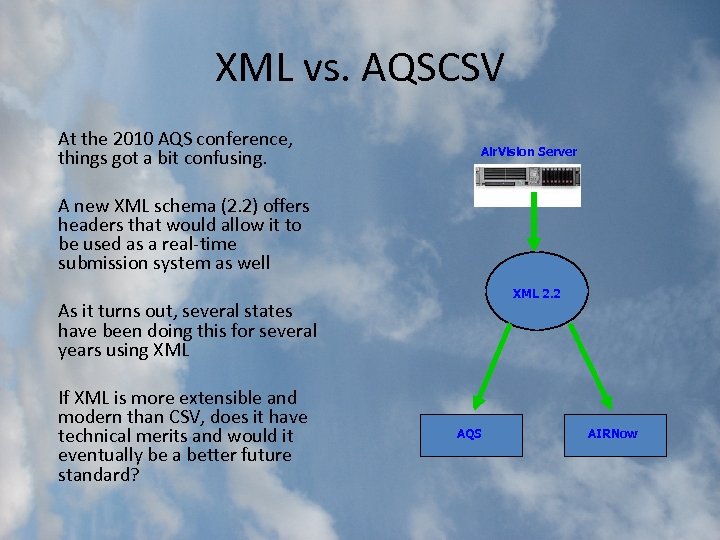 XML vs. AQSCSV

At the 2010 AQS conference, things got a bit confusing.

A new XML schema (2.2) offers headers that would allow it to be used as a real-time submission system as well

As it turns out, several states have been doing this for several years using XML

If XML is more extensible and modern than CSV, does it have technical merits and would it eventually be a better future standard?

AirVision Server

XML 2.2

AQS

AIRNow